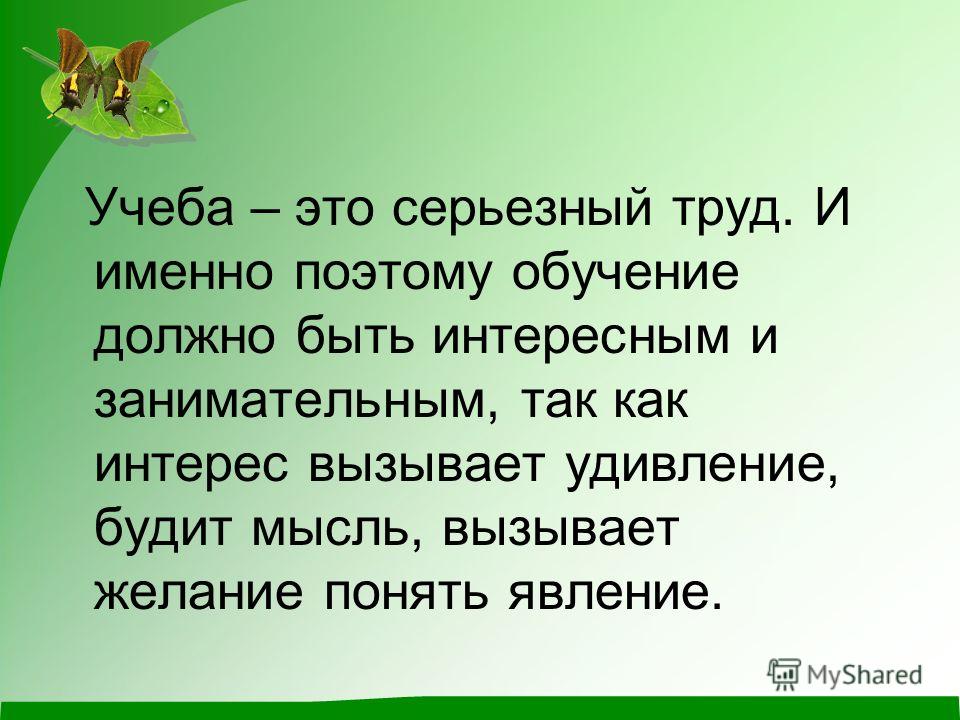 Учеба – это серьезный труд. И именно поэтому обучение должно быть интересным и занимательным, так как интерес вызывает удивление, будит мысль, вызывает желание понять явление.

MyShared